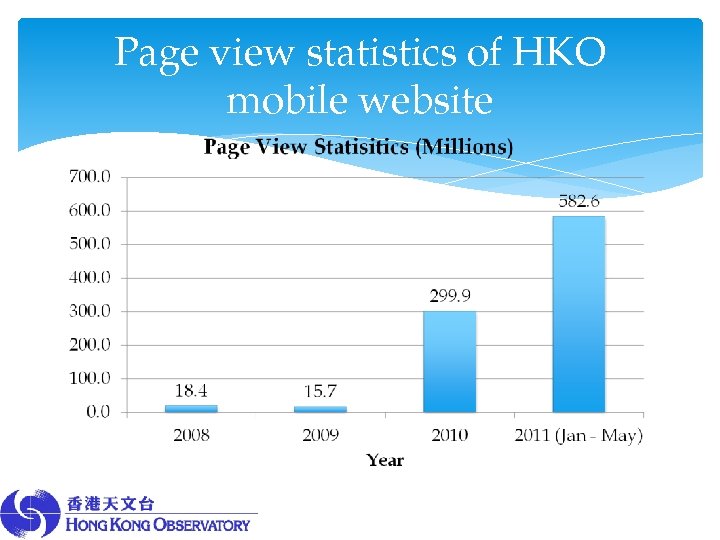 Page view statistics of HKO mobile website

Page View Statisitics (Millions)

700.0
600.0
500.0
400.0
300.0
200.0
100.0
0.0

18.4
15.7
299.9
582.6

2008
2009
2010
2011 (Jan - May)

Year

香港天文台
HONG KONG OBSERVATORY